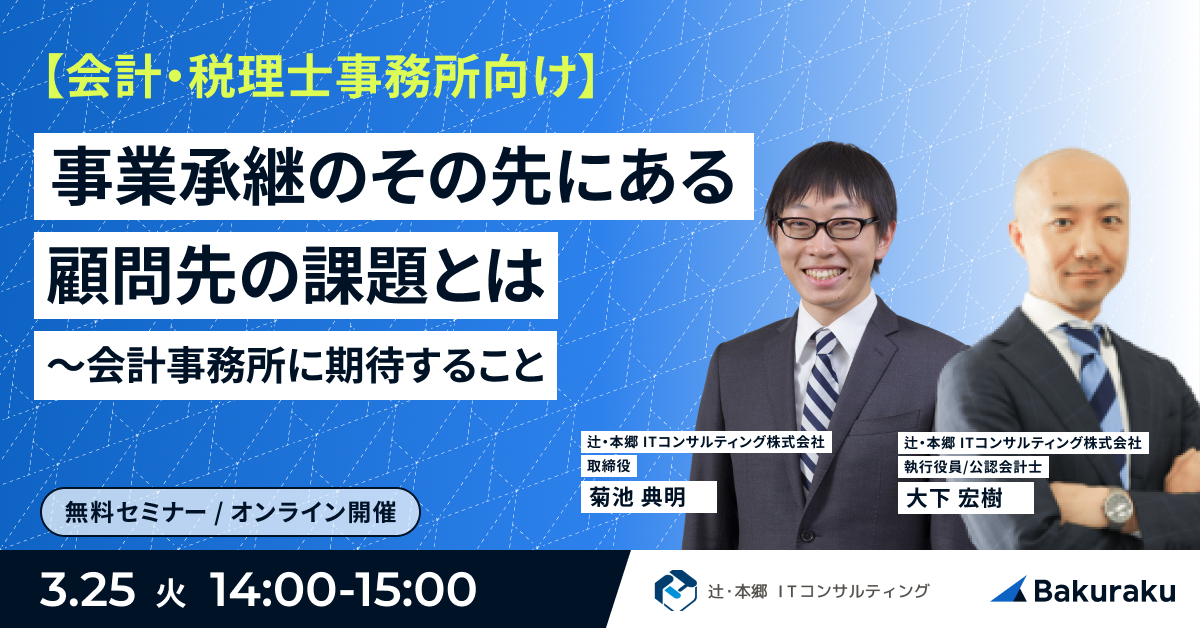 【会計・税理士事務所向け】

事業承継のその先にある
顧問先の課題とは
〜会計事務所に期待すること

辻・本郷 ITコンサルティング株式会社
取締役
菊池 典明

辻・本郷 ITコンサルティング株式会社
執行役員/公認会計士
大下 宏樹

無料セミナー / オンライン開催

3.25 火 14:00-15:00

辻・本郷 ITコンサルティング

Bakuraku